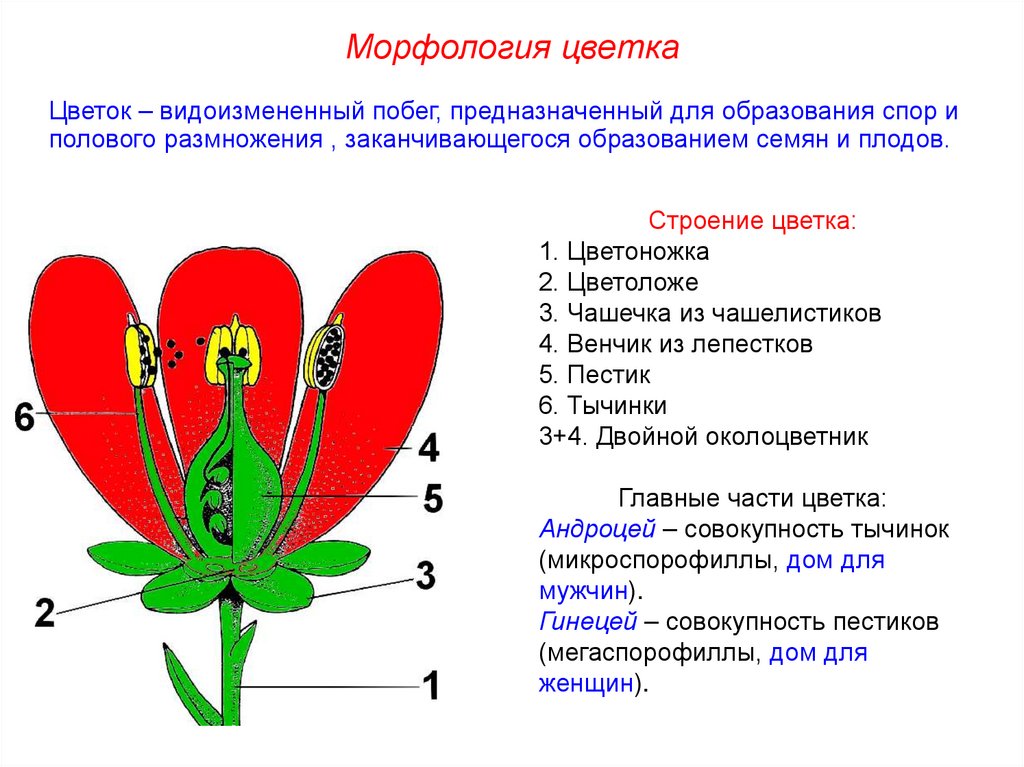 Морфология цветка

Цветок – видоизмененный побег, предназначенный для образования спор и полового размножения , заканчивающегося образованием семян и плодов.

6
4
5
3
2
1

Строение цветка:
1. Цветоножка
2. Цветоложе
3. Чашечка из чашелистиков
4. Венчик из лепестков
5. Пестик
6. Тычинки
3+4. Двойной околоцветник

Главные части цветка:
Андроцей – совокупность тычинок (микроспорофиллы, дом для мужчин).
Гинецей – совокупность пестиков (мегаспорофиллы, дом для женщин).